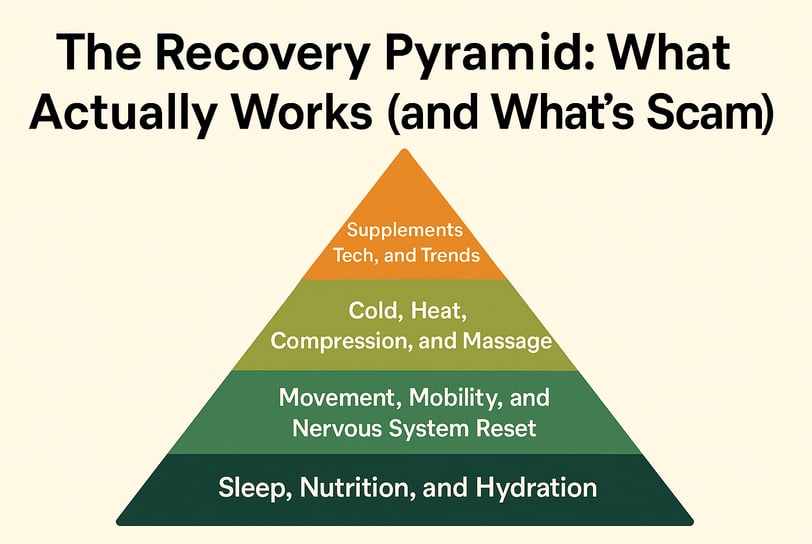 The Recovery Pyramid: What Actually Works (and What's Scam)

Supplements Tech, and Trends

Cold, Heat, Compression, and Massage

Movement, Mobility, and Nervous System Reset

Sleep, Nutrition, and Hydration